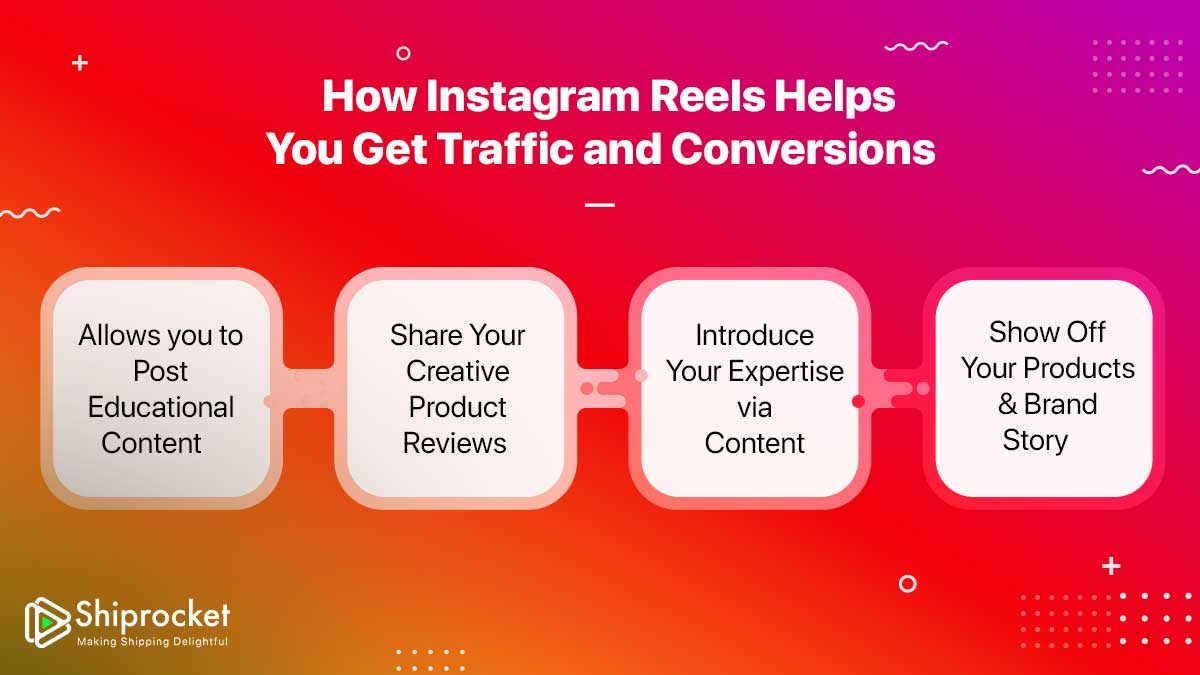 How Instagram Reels Helps You Get Traffic and Conversions

Allows you to Post Educational Content

Share Your Creative Product Reviews

Introduce Your Expertise via Content

Show Off Your Products & Brand Story

Shiprocket
Making Shipping Delightful